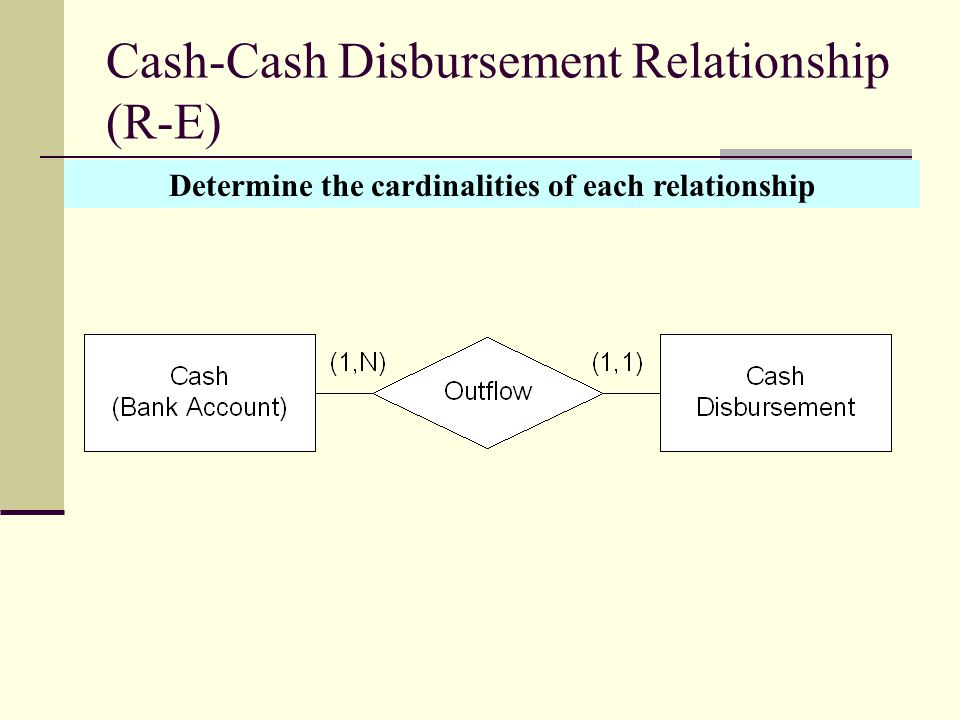 Cash-Cash Disbursement Relationship (R-E)

Determine the cardinalities of each relationship

Cash
(Bank Account)

(1,N)

Outflow

(1,1)

Cash
Disbursement